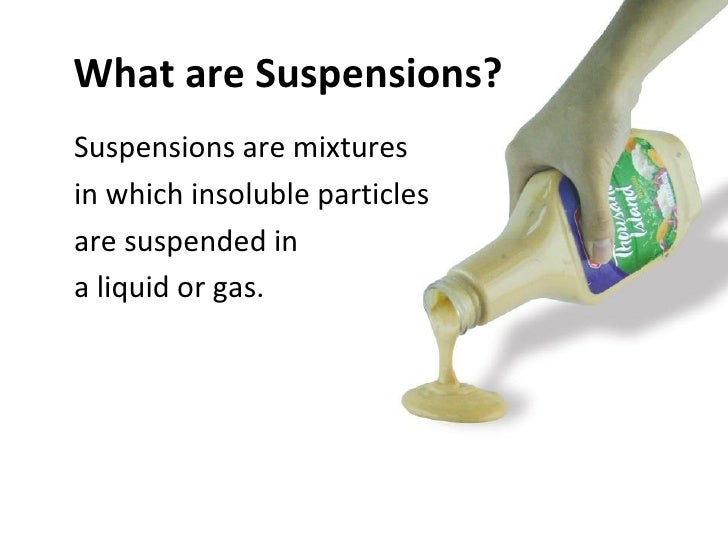 What are Suspensions?

Suspensions are mixtures in which insoluble particles are suspended in a liquid or gas.

Thousand Island